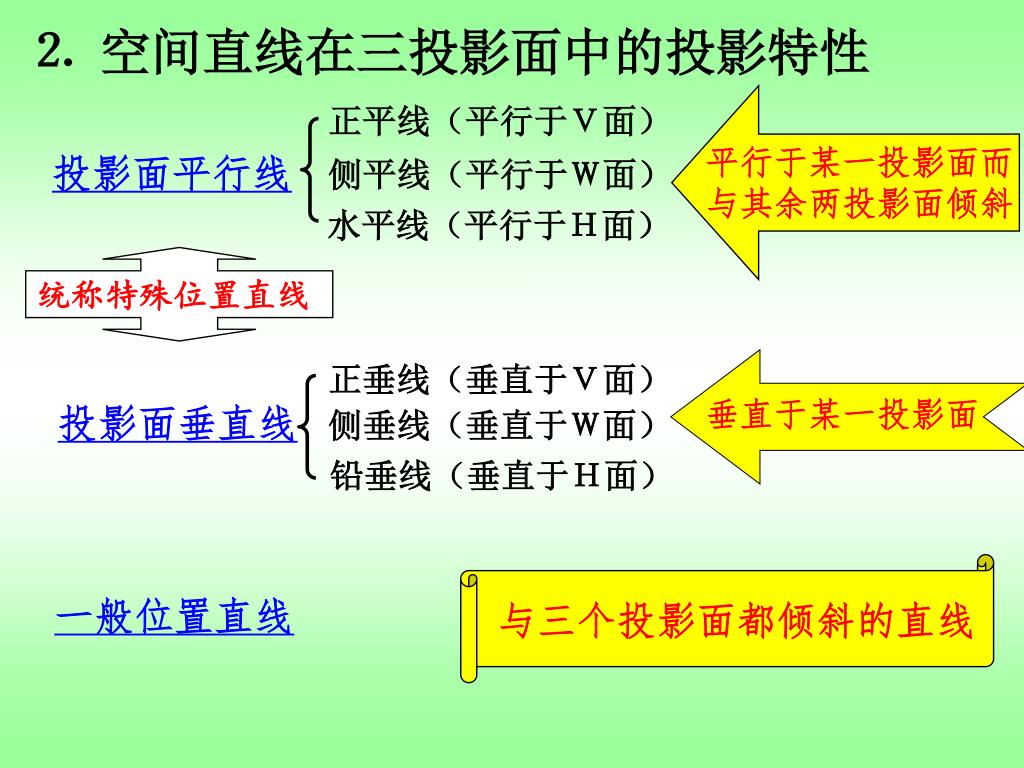 2. 空间直线在三投影面中的投影特性

投影面平行线
正平线（平行于V面）
侧平线（平行于W面）
水平线（平行于H面）

平行于某一投影面而与其余两投影面倾斜

统称特殊位置直线

投影面垂直线
正垂线（垂直于V面）
侧垂线（垂直于W面）
铅垂线（垂直于H面）

垂直于某一投影面

一般位置直线

与三个投影面都倾斜的直线